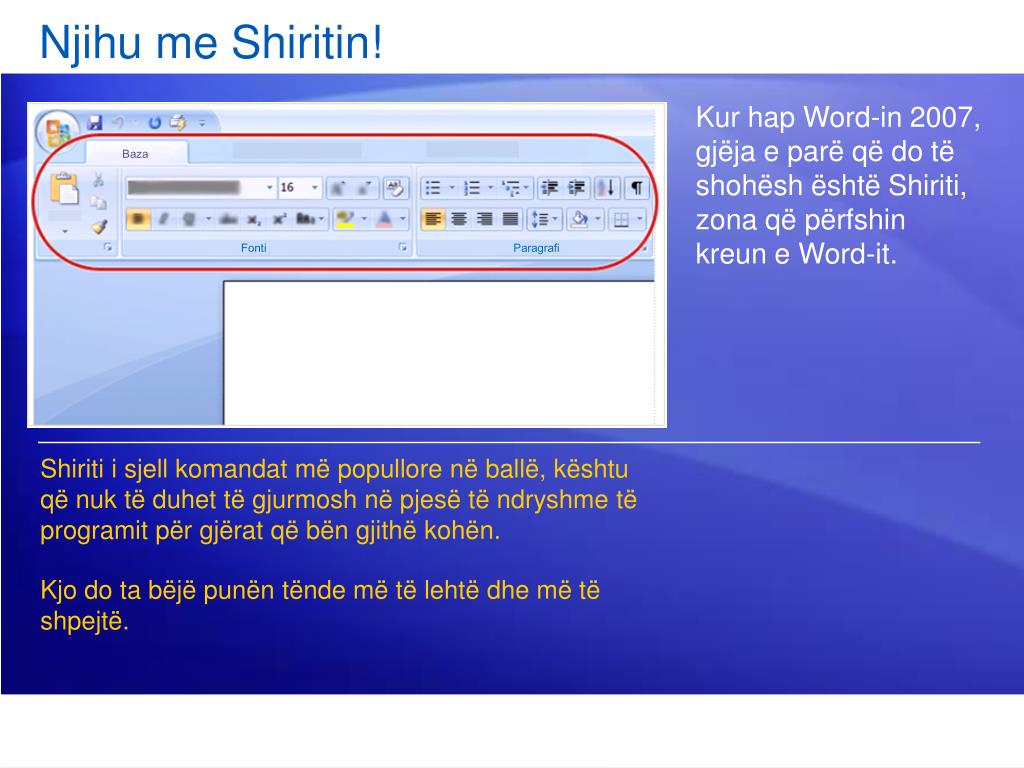 Njihu me Shiritin!

Baza

16

Fonti

Paragrafi

Kur hap Word-in 2007, gjëja e parë që do të shohësh është Shiriti, zona që përfshin kreun e Word-it.

Shiriti i sjell komandat më popullore në ballë, kështu që nuk të duhet të gjurmosh në pjesë të ndryshme të programit për gjërat që bën gjithë kohën.

Kjo do ta bëjë punën tënde më të lehtë dhe më të shpejtë.